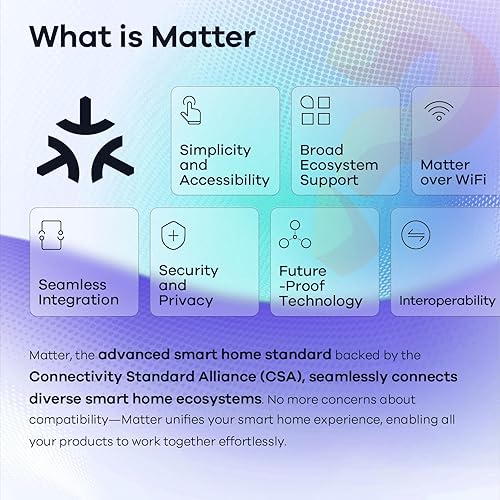 What is Matter

Simplicity and Accessibility

Broad Ecosystem Support

Matter over WiFi

Seamless Integration

Security and Privacy

Future -Proof Technology

Interoperability

Matter, the advanced smart home standard backed by the Connectivity Standard Alliance (CSA), seamlessly connects diverse smart home ecosystems. No more concerns about compatibility—Matter unifies your smart home experience, enabling all your products to work together effortlessly.